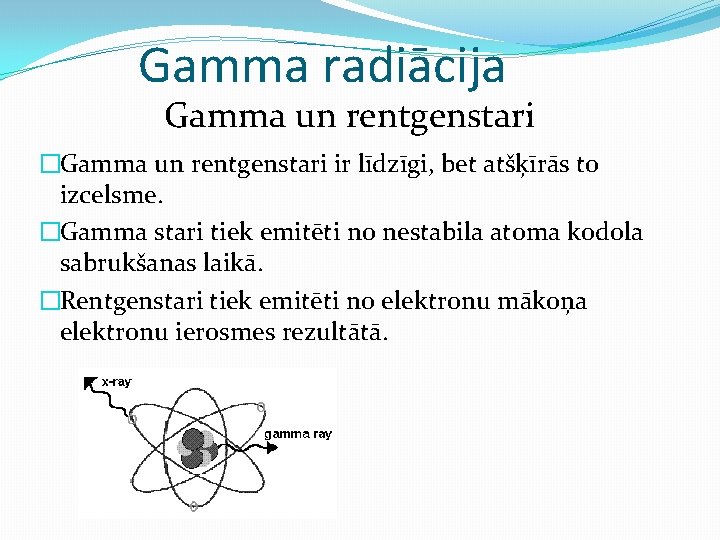 Gamma radiācija
Gamma un rentgenstari

□Gamma un rentgenstari ir līdzīgi, bet atšķīrās to izcelsme.

□Gamma stari tiek emitēti no nestabila atoma kodola sabrukšanas laikā.

□Rentgenstari tiek emitēti no elektronu mākoņa elektronu ierosmes rezultātā.

x-ray
gamma ray